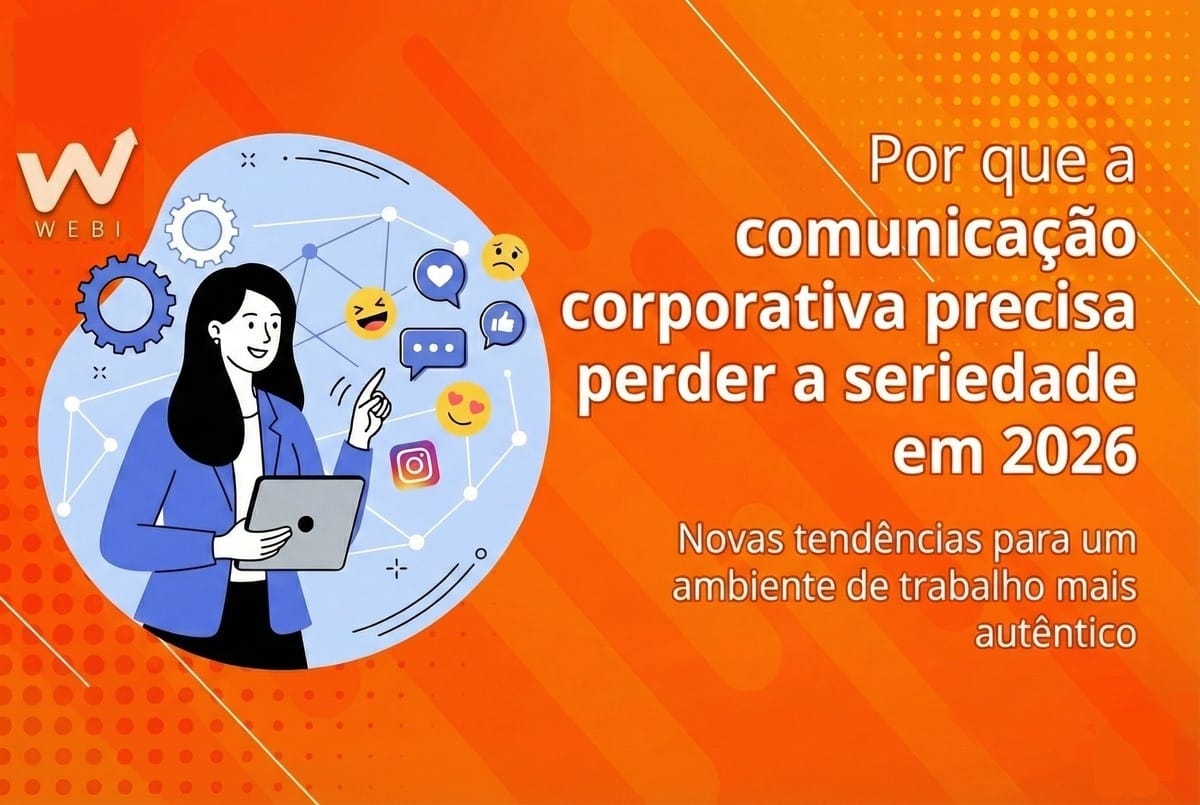 W
WEBI

Por que a comunicação corporativa precisa perder a seriedade em 2026

Novas tendências para um ambiente de trabalho mais autêntico